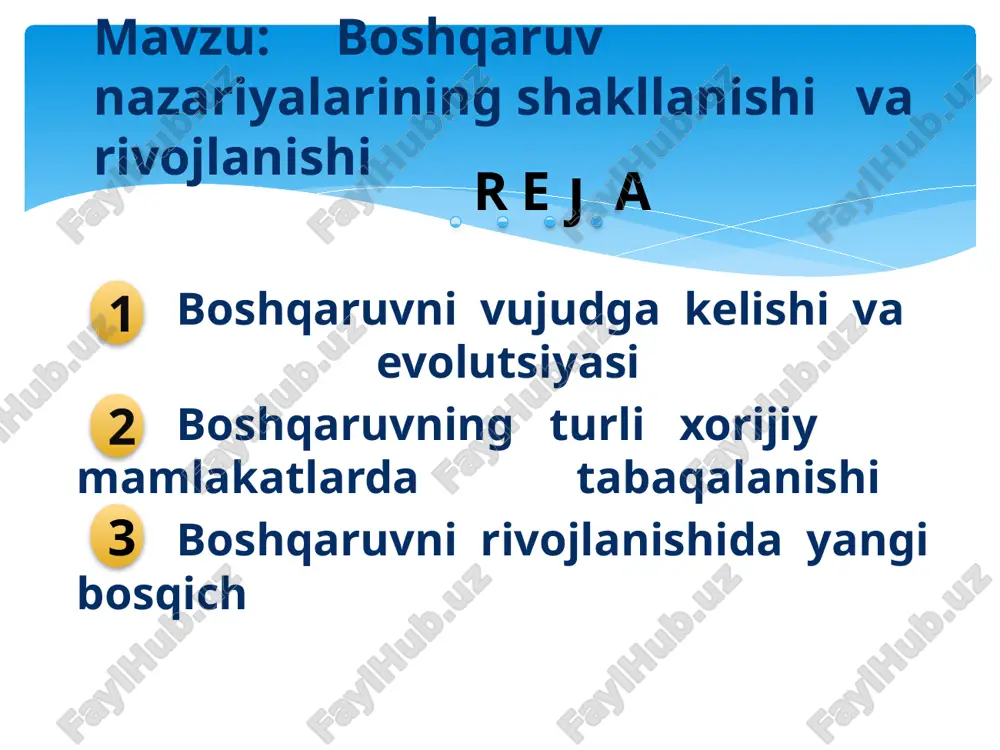 Mavzu: Boshqaruv nazariyalarining shakllanishi va rivojlanishi

R E J A

1 Boshqaruvni vujudga kelishi va evolutsiyasi

2 Boshqaruvning turli xorijiy mamlakatlarda tabaqalanishi

3 Boshqaruvni rivojlanishida yangi bosqich

FaylHub.uz